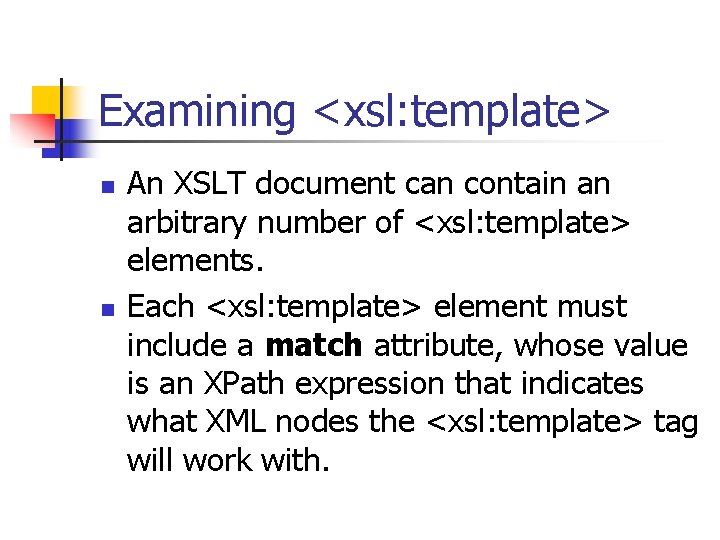 Examining <xsl:template>

- An XSLT document can contain an arbitrary number of <xsl:template> elements.
- Each <xsl:template> element must include a **match** attribute, whose value is an XPath expression that indicates what XML nodes the <xsl:template> tag will work with.